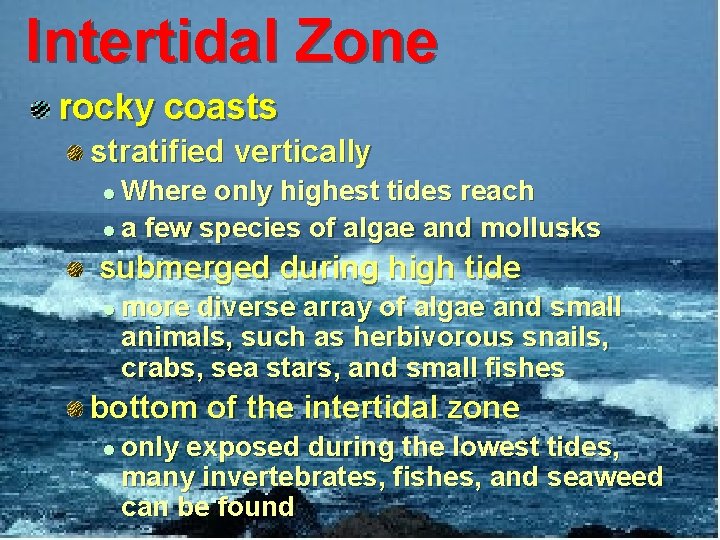 Intertidal Zone

rocky coasts

stratified vertically

Where only highest tides reach

a few species of algae and mollusks

submerged during high tide

more diverse array of algae and small animals, such as herbivorous snails, crabs, sea stars, and small fishes

bottom of the intertidal zone

only exposed during the lowest tides, many invertebrates, fishes, and seaweed can be found